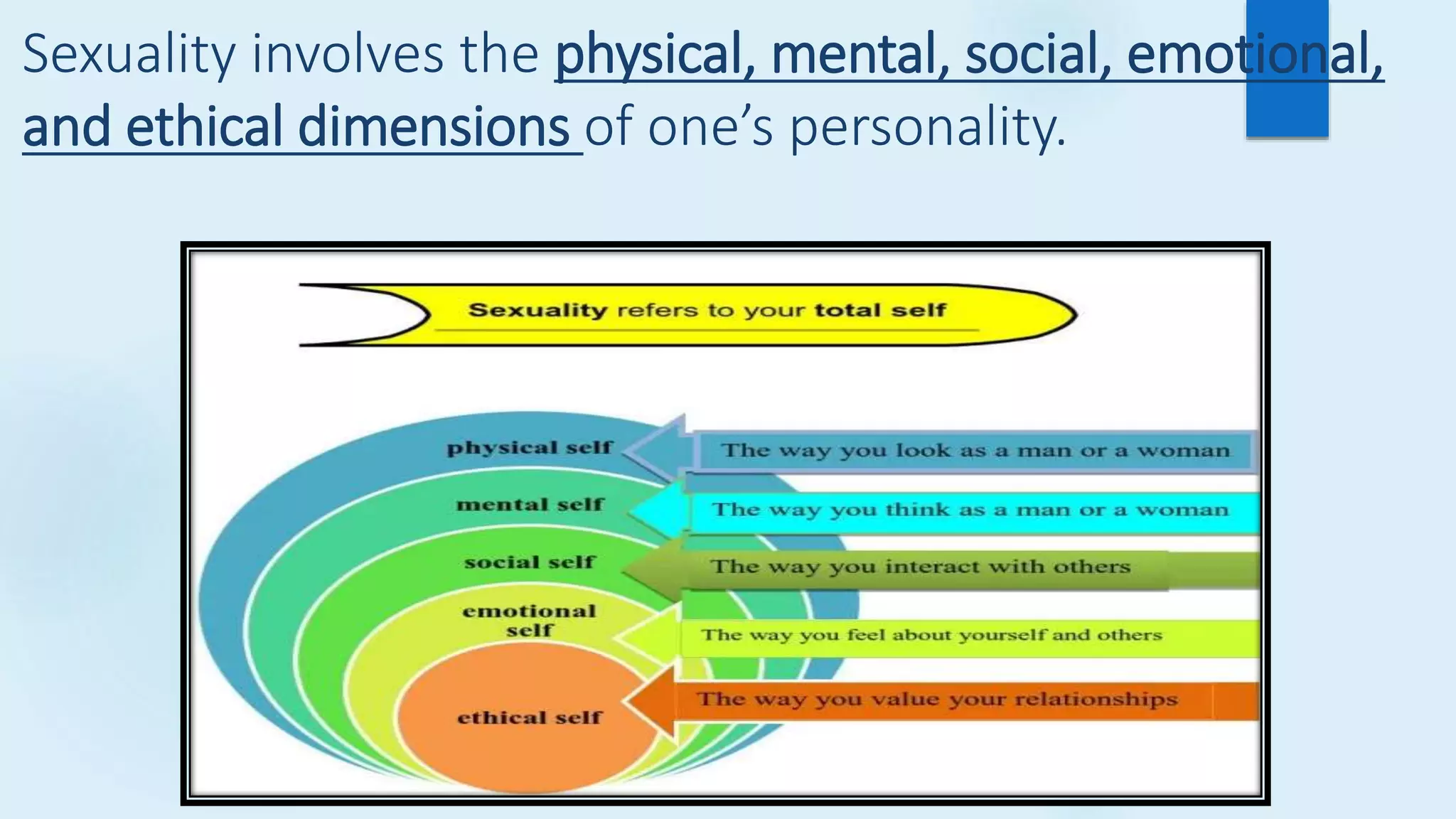 Sexuality involves the physical, mental, social, emotional, and ethical dimensions of one's personality.

Sexuality refers to your total self

physical self

The way you look as a man or a woman

mental self

The way you think as a man or a woman

social self

The way you interact with others

emotional self

The way you feel about yourself and others

ethical self

The way you value your relationships